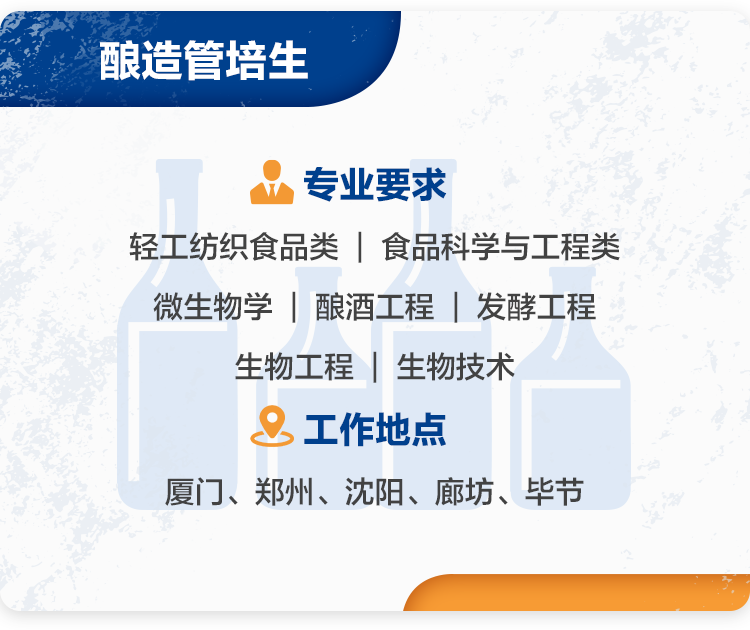 酿造管培生

专业要求

轻工纺织食品类 | 食品科学与工程类

微生物学 | 酿酒工程 | 发酵工程

生物工程 | 生物技术

工作地点

厦门、郑州、沈阳、廊坊、毕节